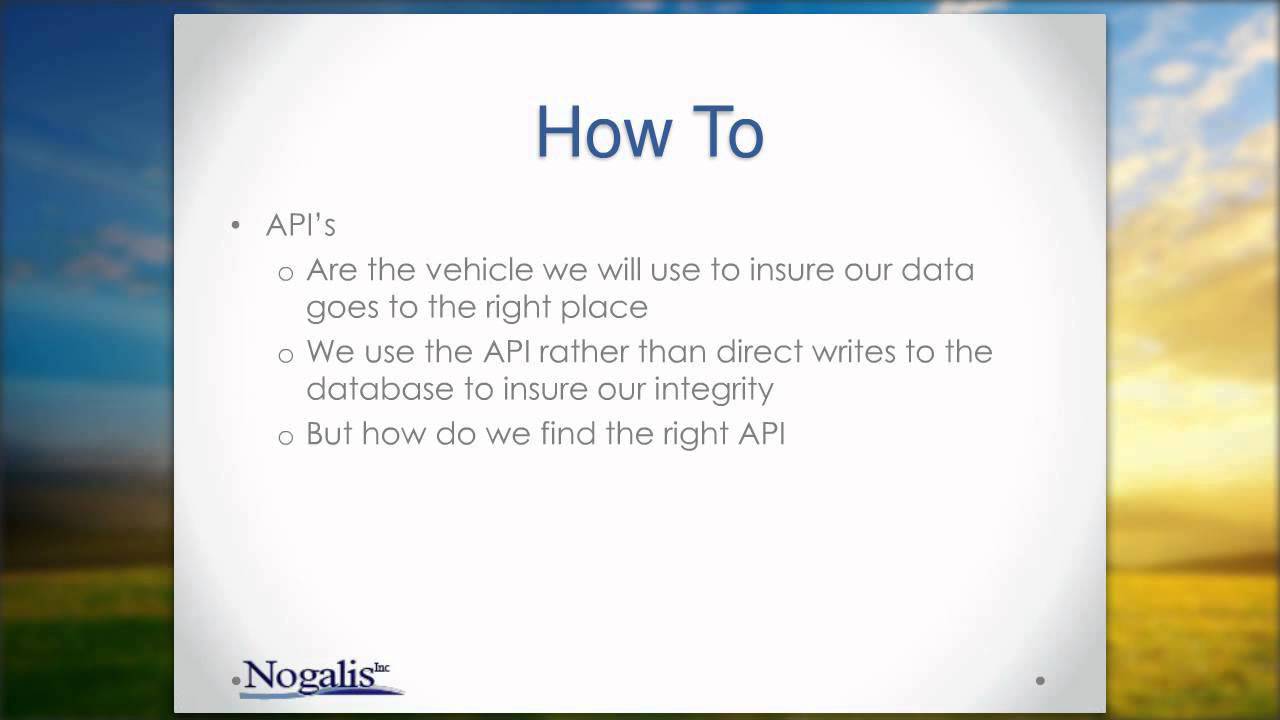 How To

• API's
  o Are the vehicle we will use to insure our data goes to the right place
  o We use the API rather than direct writes to the database to insure our integrity
  o But how do we find the right API

Nogalis Inc